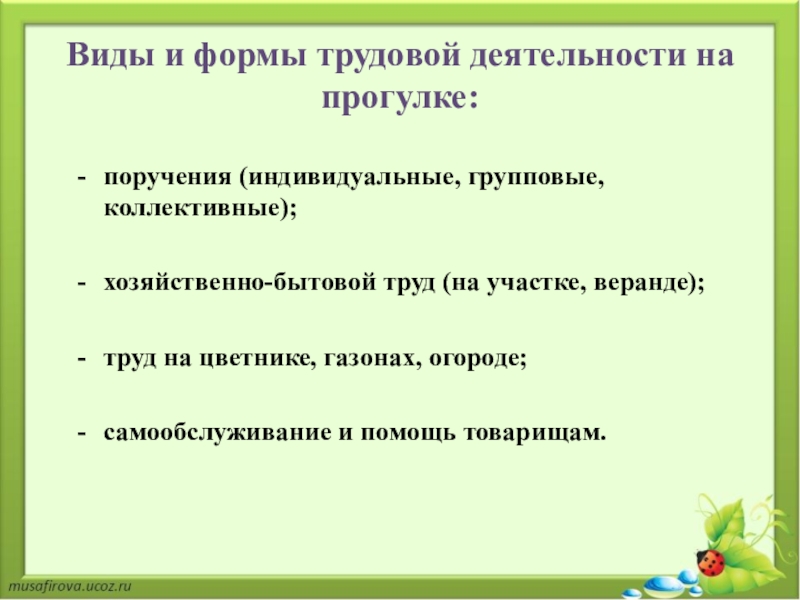 Виды и формы трудовой деятельности на прогулке:

- поручения (индивидуальные, групповые, коллективные);

- хозяйственно-бытовой труд (на участке, веранде);

- труд на цветнике, газонах, огороде;

- самообслуживание и помощь товарищам.

musafirova.ucoz.ru